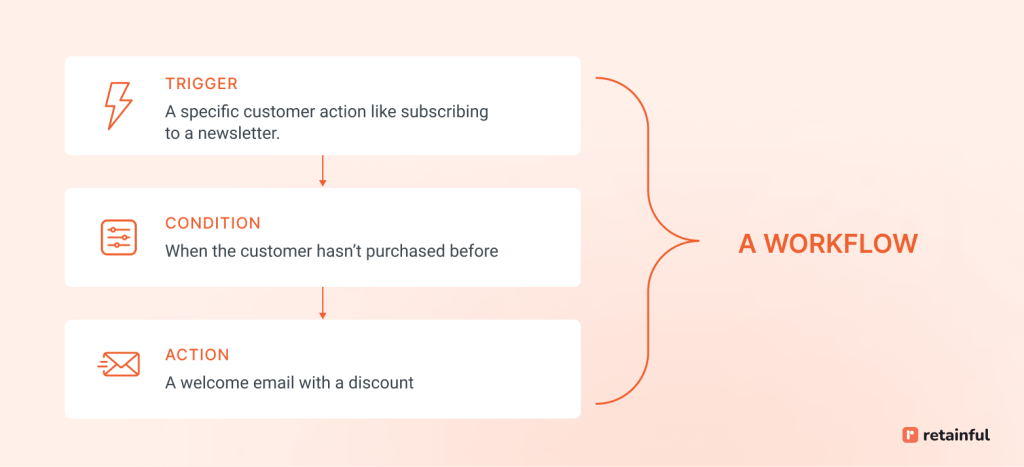 TRIGGER
A specific customer action like subscribing to a newsletter.

CONDITION
When the customer hasn't purchased before

ACTION
A welcome email with a discount

A WORKFLOW

retainful